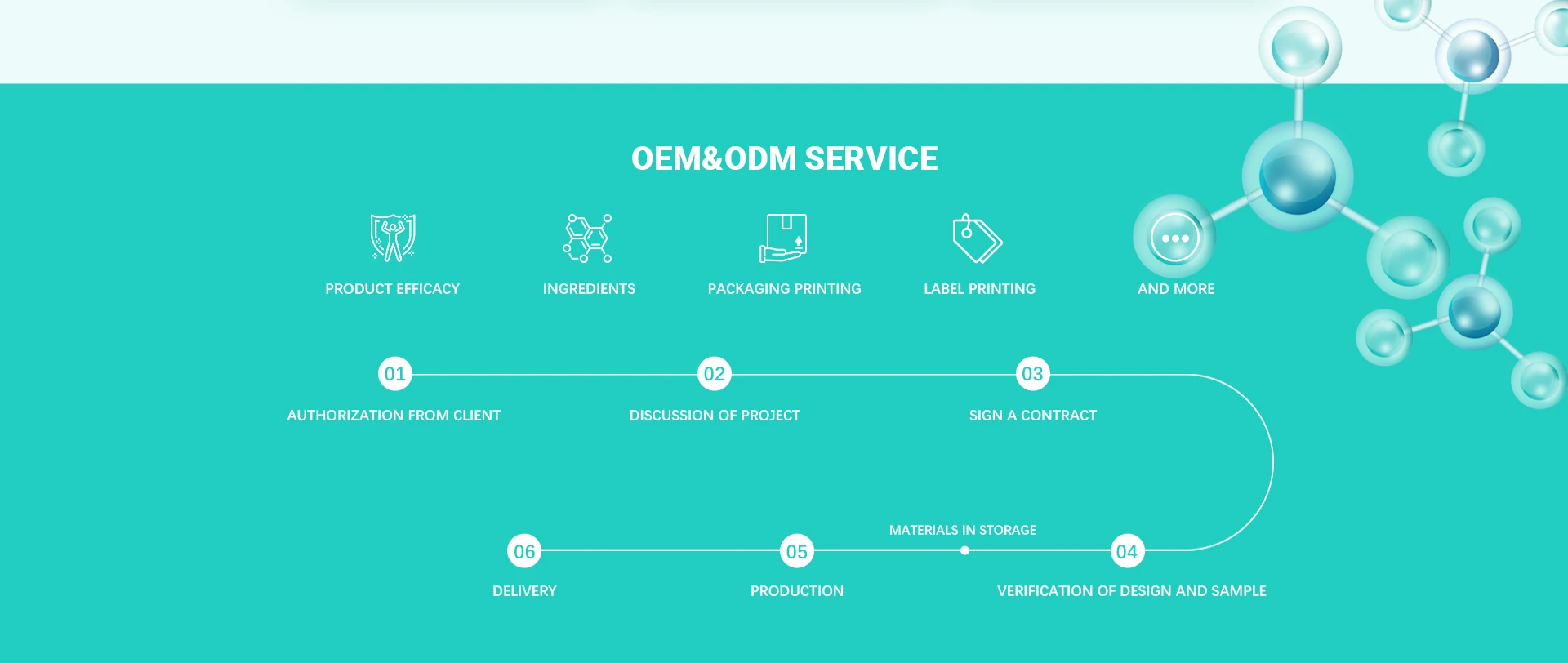 OEM&ODM SERVICE

PRODUCT EFFICACY

INGREDIENTS

PACKAGING PRINTING

LABEL PRINTING

AND MORE

01
AUTHORIZATION FROM CLIENT

02
DISCUSSION OF PROJECT

03
SIGN A CONTRACT

04
VERIFICATION OF DESIGN AND SAMPLE

MATERIALS IN STORAGE

05
PRODUCTION

06
DELIVERY